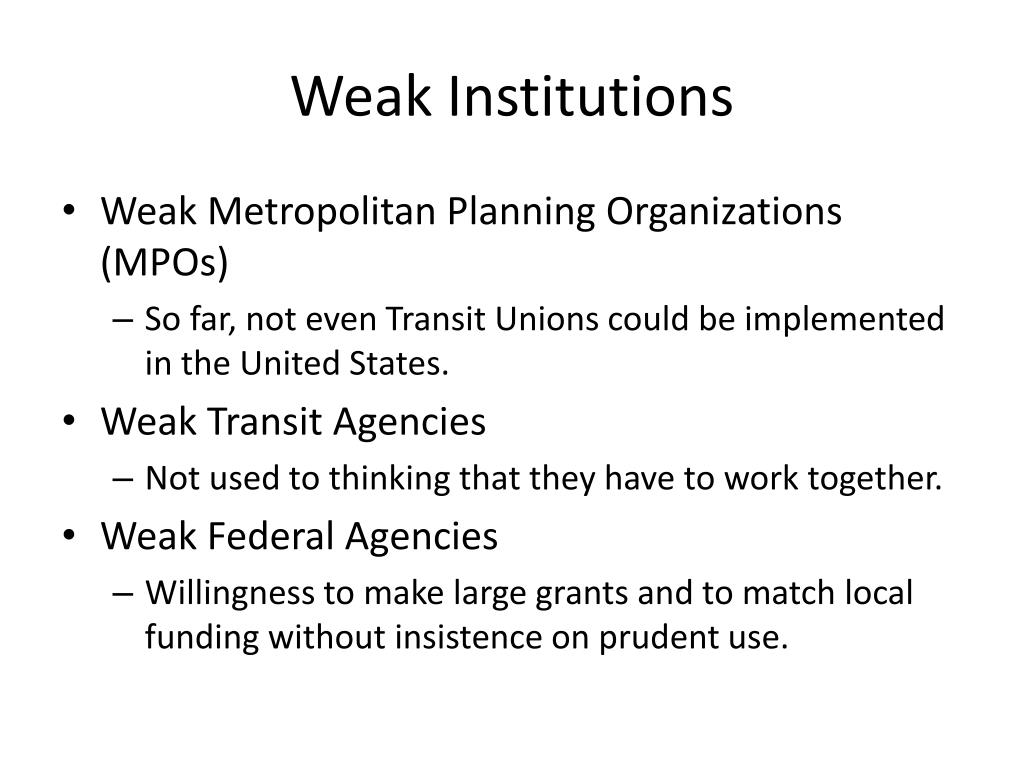 Weak Institutions

• Weak Metropolitan Planning Organizations (MPOs)
– So far, not even Transit Unions could be implemented in the United States.
• Weak Transit Agencies
– Not used to thinking that they have to work together.
• Weak Federal Agencies
– Willingness to make large grants and to match local funding without insistence on prudent use.